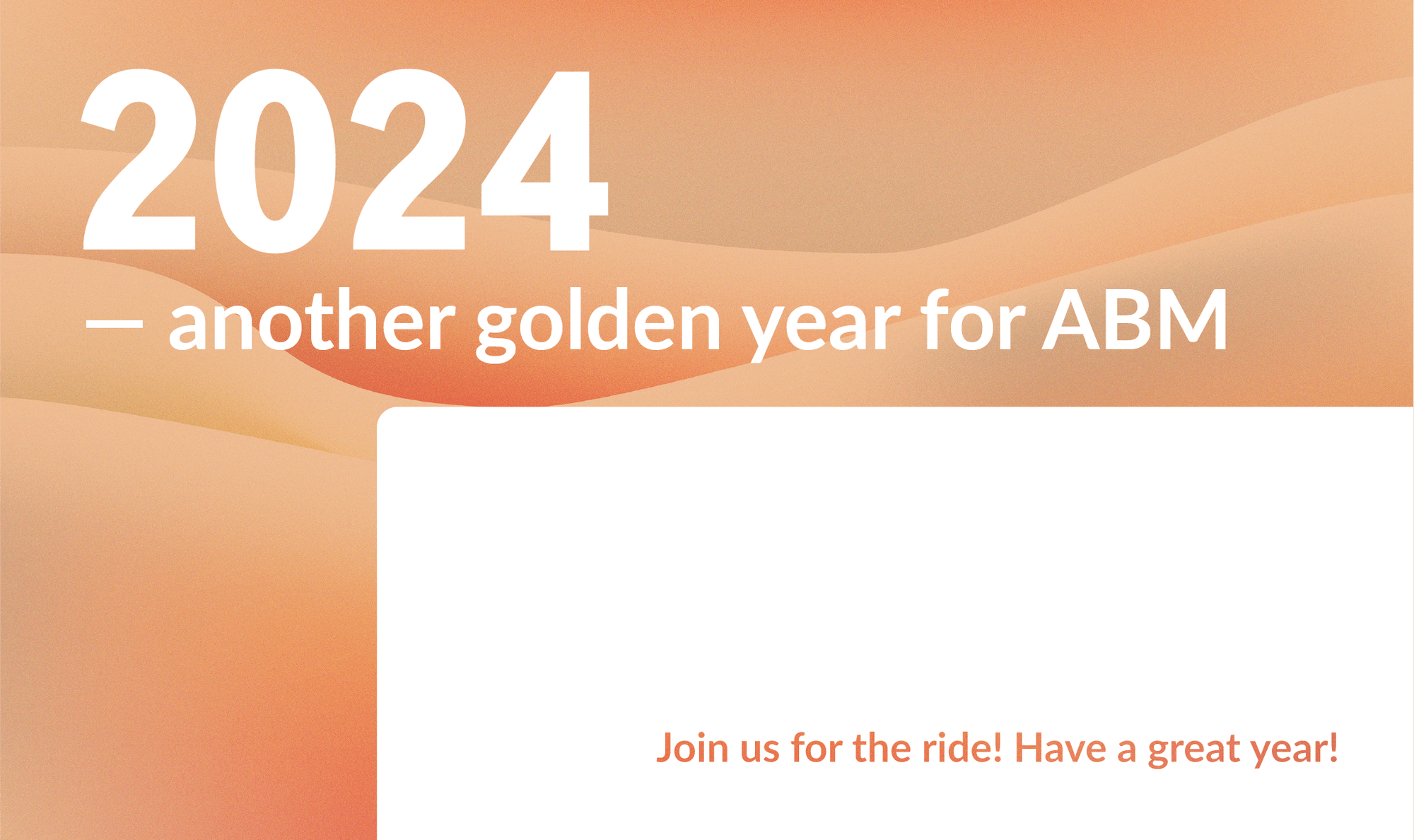 2024

— another golden year for ABM

Join us for the ride! Have a great year!